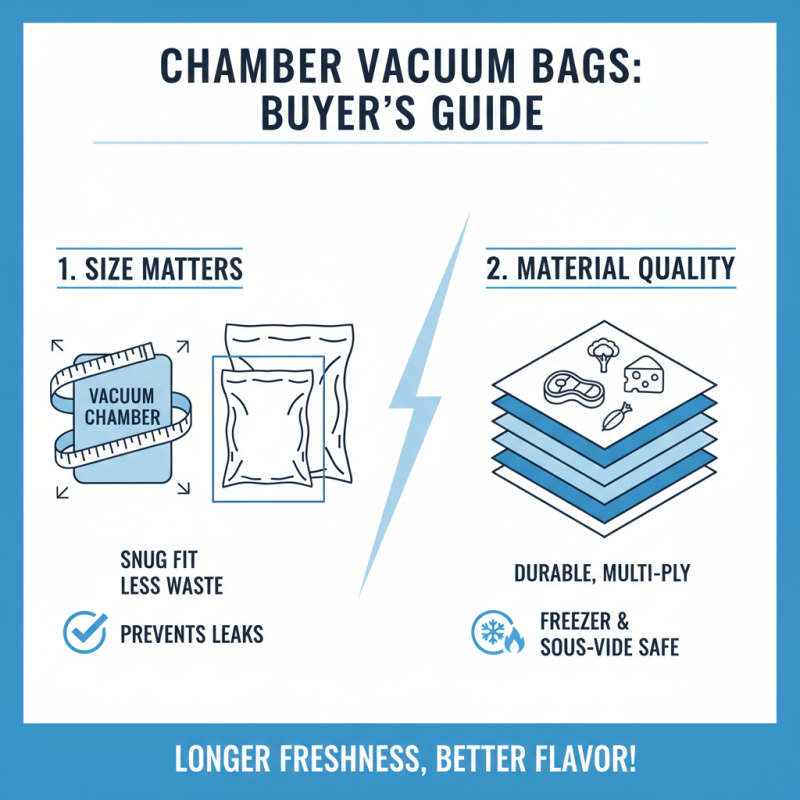 CHAMBER VACUUM BAGS: BUYER'S GUIDE

1. SIZE MATTERS

VACUUM CHAMBER

SNUG FIT
LESS WASTE

PREVENTS LEAKS

2. MATERIAL QUALITY

DURABLE, MULTI-PLY

FREEZER & SOUS-VIDE SAFE

LONGER FRESHNESS, BETTER FLAVOR!